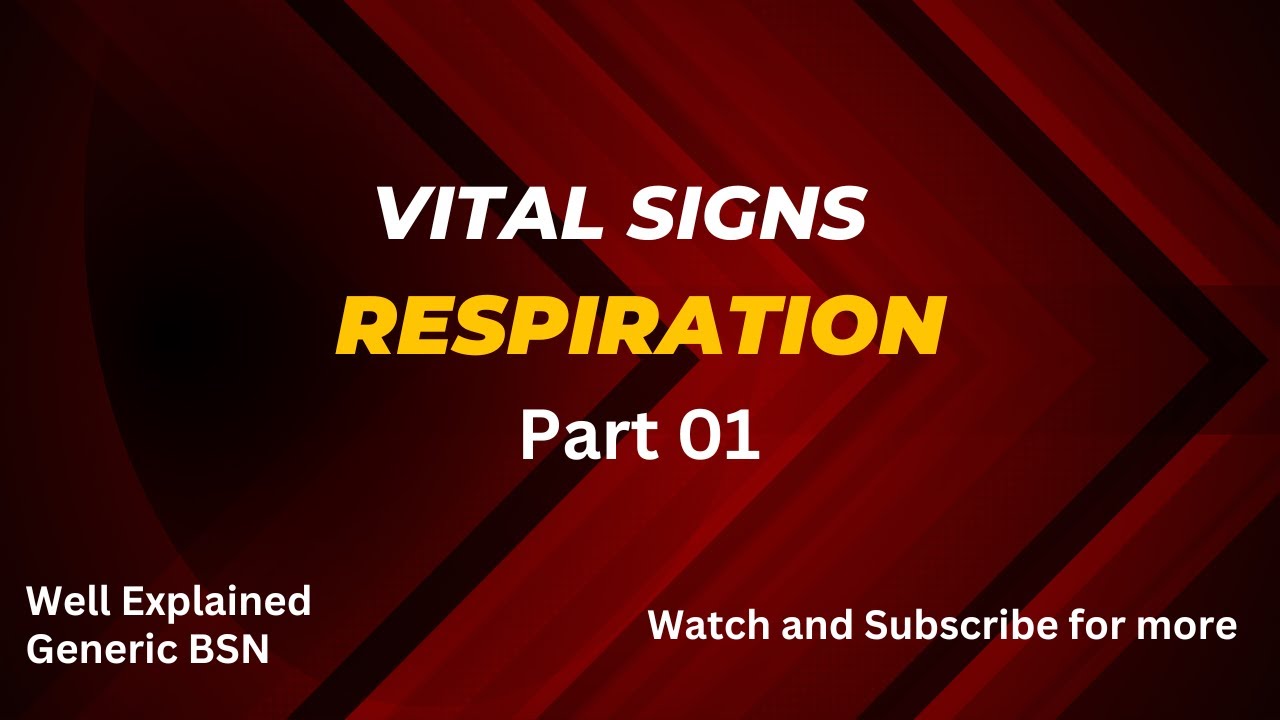 VITAL SIGNS
RESPIRATION
Part 01

Well Explained
Generic BSN

Watch and Subscribe for more